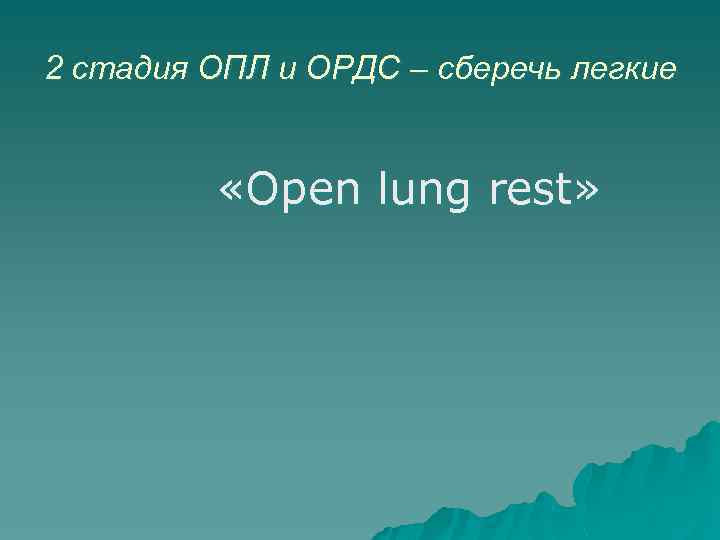 2 стадия ОПЛ и ОРДС – сберечь легкие

«Open lung rest»